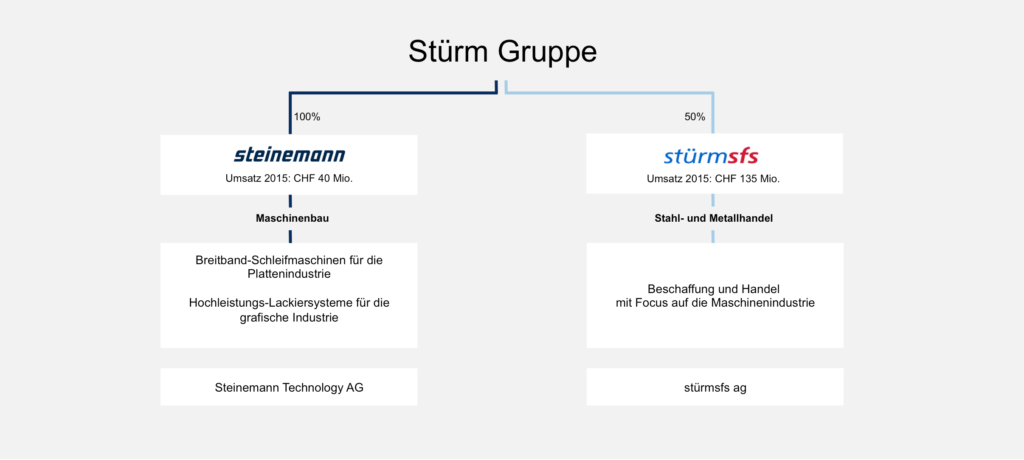 Stürm Gruppe

100%

steinemann

Umsatz 2015: CHF 40 Mio.

Maschinenbau

Breitband-Schleifmaschinen für die Plattenindustrie

Hochleistungs-Lackiersysteme für die grafische Industrie

Steinemann Technology AG

50%

stürmsfs

Umsatz 2015: CHF 135 Mio.

Stahl- und Metallhandel

Beschaffung und Handel mit Focus auf die Maschinenindustrie

stürmsfs ag